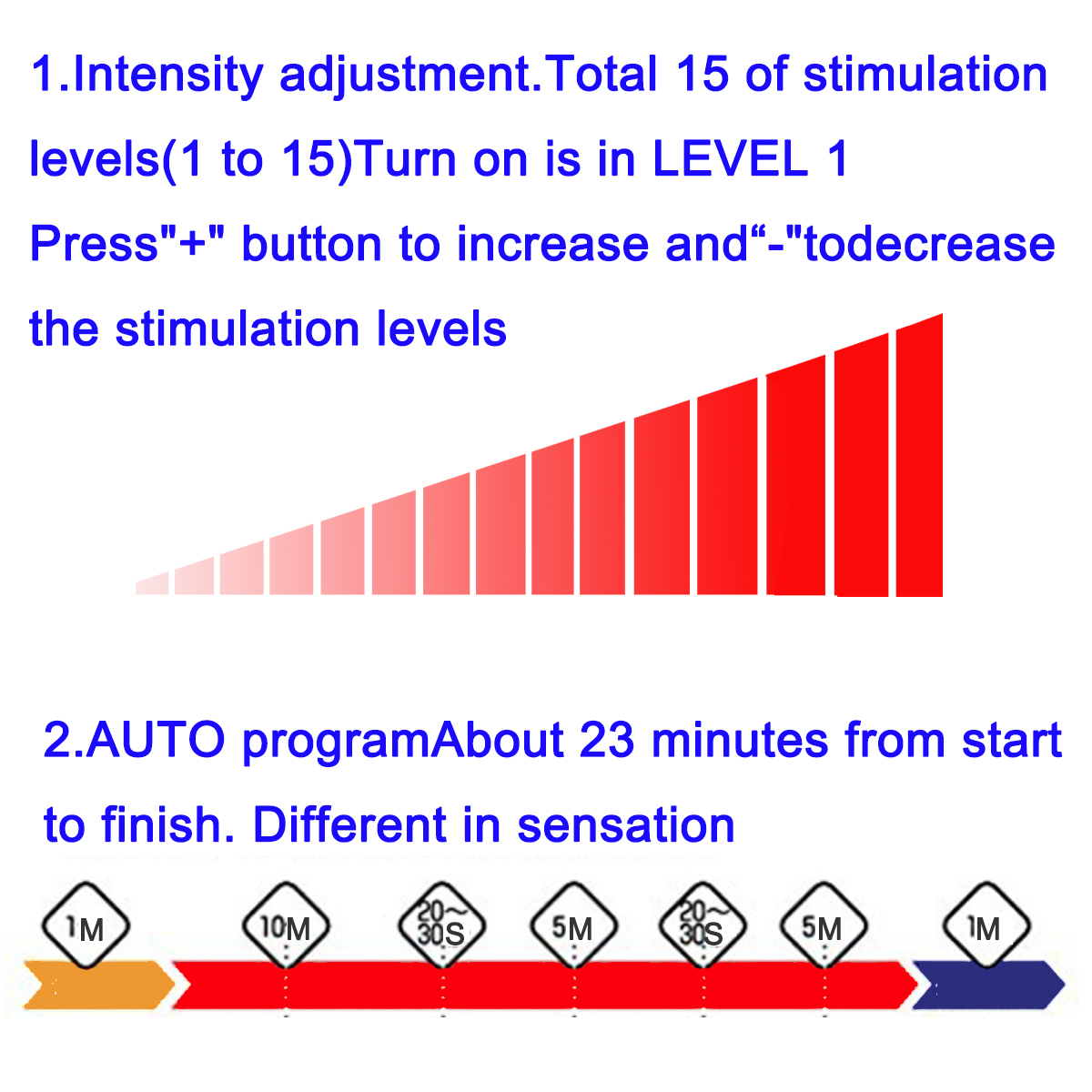 1.Intensity adjustment.Total 15 of stimulation levels(1 to 15)Turn on is in LEVEL 1 Press"+" button to increase and“-"todecrease the stimulation levels

2.AUTO programAbout 23 minutes from start to finish. Different in sensation

1M

10M

20~30S

5M

20~30S

5M

1M